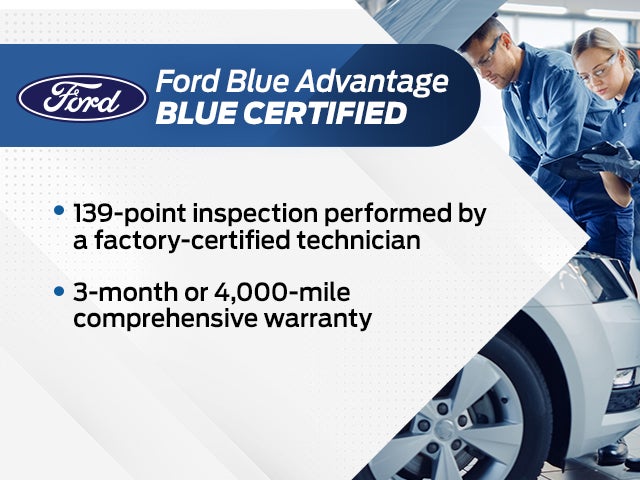 Ford

Ford Blue Advantage
BLUE CERTIFIED

• 139-point inspection performed by a factory-certified technician

• 3-month or 4,000-mile comprehensive warranty